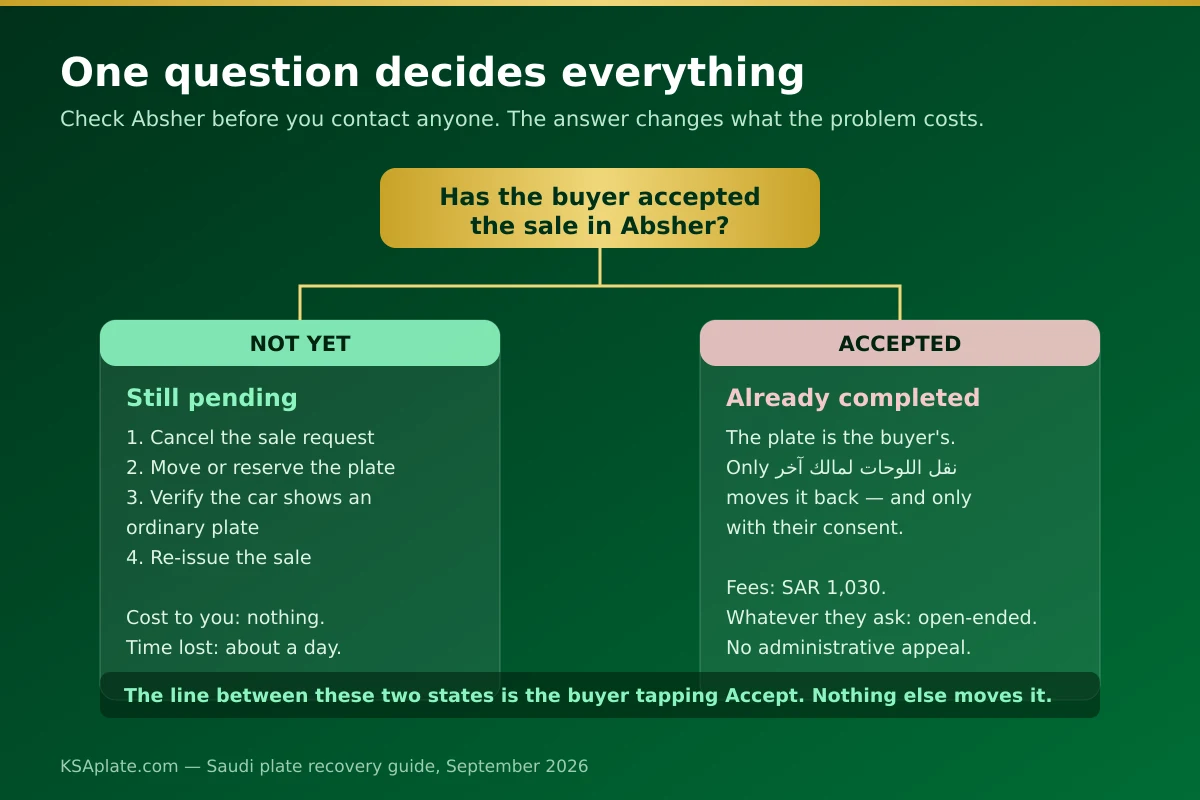 One question decides everything

Check Absher before you contact anyone. The answer changes what the problem costs.

Has the buyer accepted the sale in Absher?

NOT YET

Still pending

1. Cancel the sale request
2. Move or reserve the plate
3. Verify the car shows an ordinary plate
4. Re-issue the sale

Cost to you: nothing.
Time lost: about a day.

ACCEPTED

Already completed

The plate is the buyer's. Only نقل اللوحات لمالك آخر moves it back — and only with their consent.

Fees: SAR 1,030.
Whatever they ask: open-ended.
No administrative appeal.

The line between these two states is the buyer tapping Accept. Nothing else moves it.

KSAplate.com — Saudi plate recovery guide, September 2026